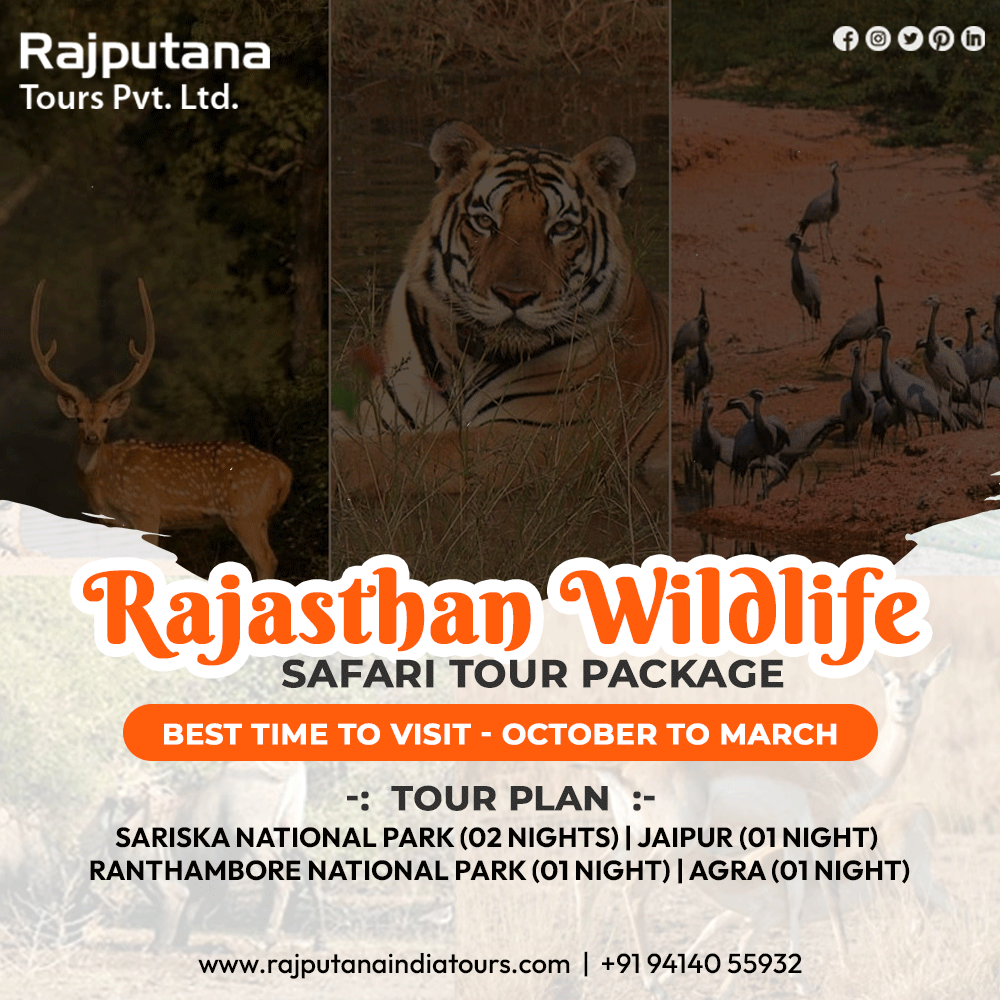 Rajputana
Tours Pvt. Ltd.

Rajasthan Wildlife
SAFARI TOUR PACKAGE

BEST TIME TO VISIT - OCTOBER TO MARCH

-: TOUR PLAN :-
SARISKA NATIONAL PARK (02 NIGHTS) | JAIPUR (01 NIGHT)
RANTHAMBORE NATIONAL PARK (01 NIGHT) | AGRA (01 NIGHT)

www.rajputanaindiatours.com | +91 94140 55932